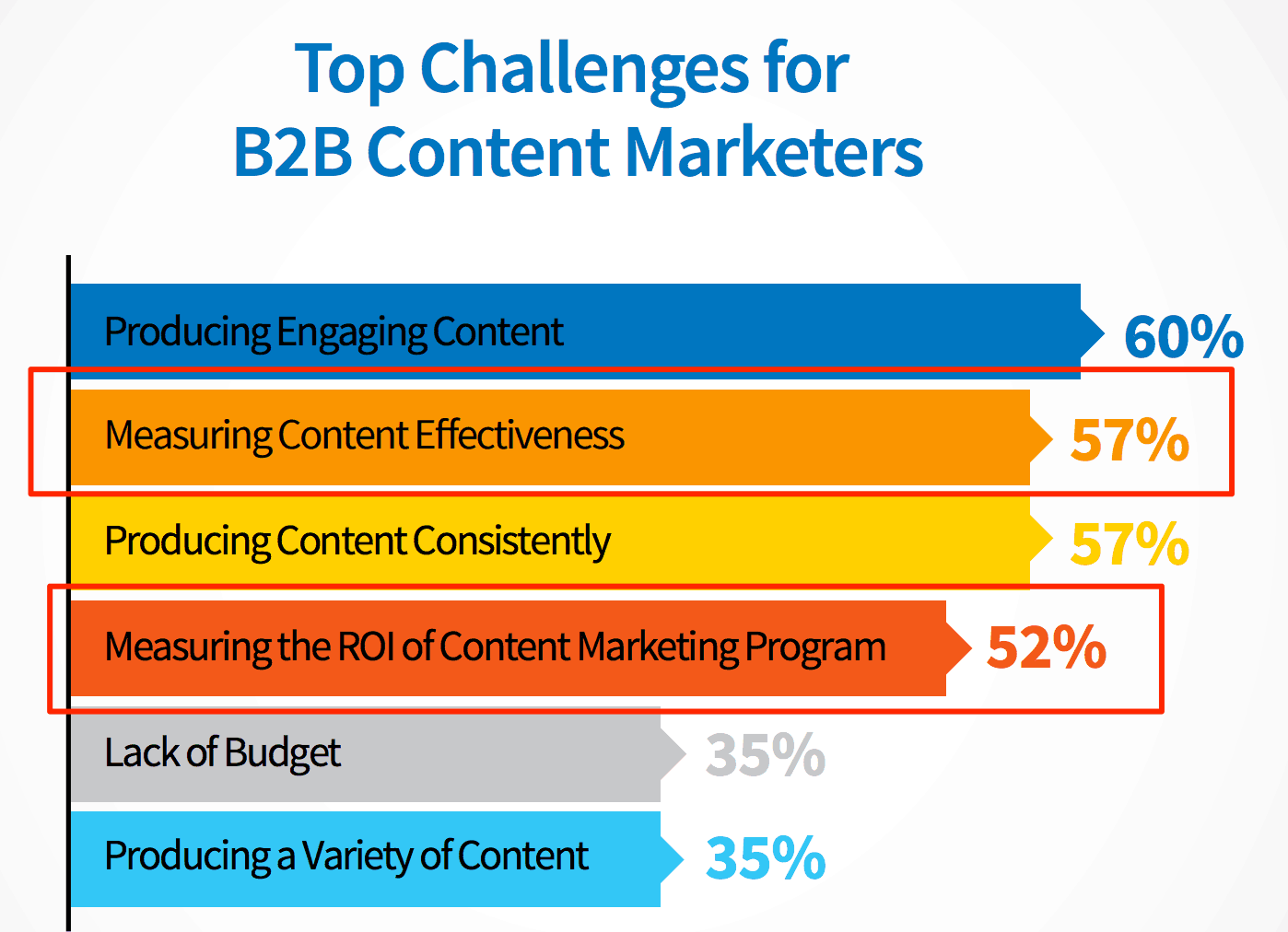 Top Challenges for
B2B Content Marketers

Producing Engaging Content 60%

Measuring Content Effectiveness 57%

Producing Content Consistently 57%

Measuring the ROI of Content Marketing Program 52%

Lack of Budget 35%

Producing a Variety of Content 35%